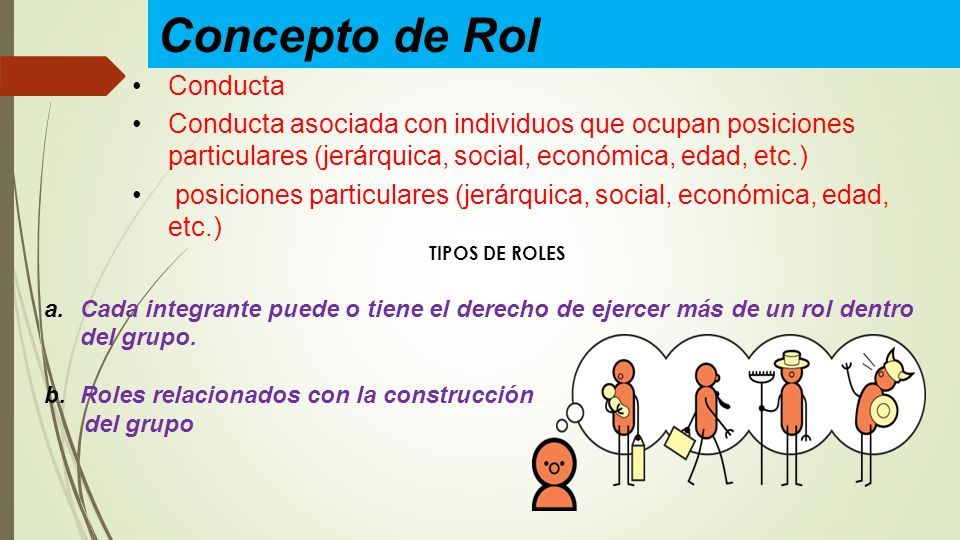 Concepto de Rol

• Conducta
• Conducta asociada con individuos que ocupan posiciones particulares (jerárquica, social, económica, edad, etc.)
• posiciones particulares (jerárquica, social, económica, edad, etc.)

TIPOS DE ROLES

a. Cada integrante puede o tiene el derecho de ejercer más de un rol dentro del grupo.

b. Roles relacionados con la construcción del grupo